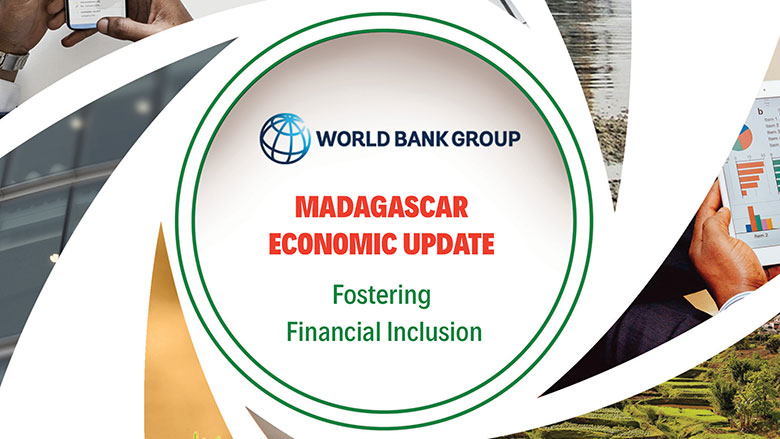 WORLD BANK GROUP

MADAGASCAR ECONOMIC UPDATE

Fostering Financial Inclusion